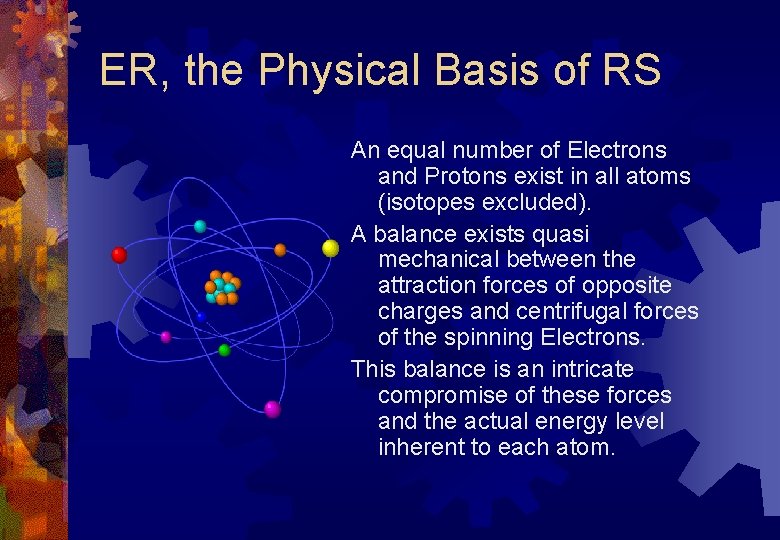 ER, the Physical Basis of RS

An equal number of Electrons and Protons exist in all atoms (isotopes excluded).

A balance exists quasi mechanical between the attraction forces of opposite charges and centrifugal forces of the spinning Electrons.

This balance is an intricate compromise of these forces and the actual energy level inherent to each atom.